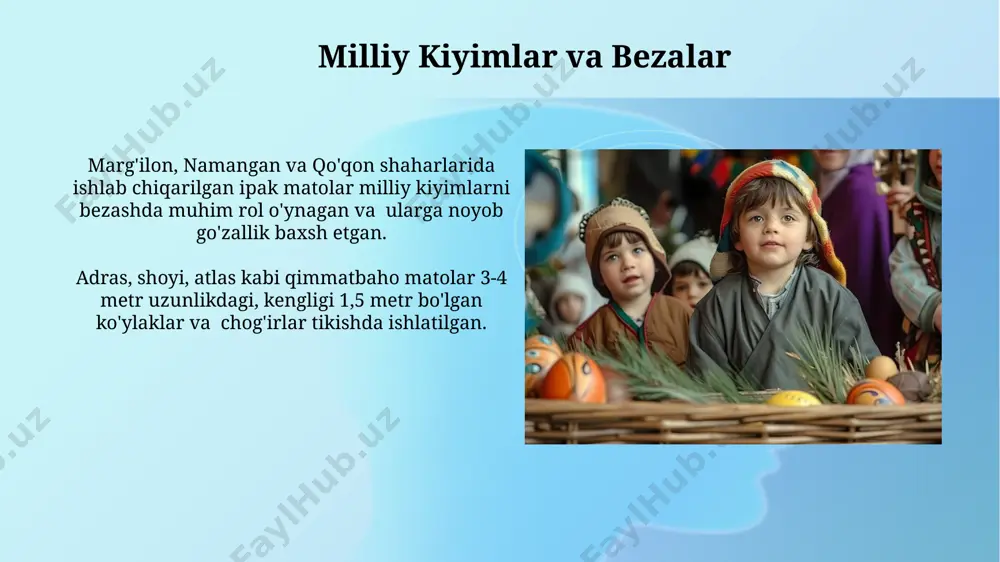 Milliy Kiyimlar va Bezalar

Marg'ilon, Namangan va Qo'qon shaharlarida ishlab chiqarilgan ipak matolar milliy kiyimlarni bezashda muhim rol o'ynagan va ularga noyob go'zallik baxsh etgan.

Adras, shoyi, atlas kabi qimmatbaho matolar 3-4 metr uzunlikdagi, kengligi 1,5 metr bo'lgan ko'ylaklar va chog'irlar tikishda ishlatilgan.

FaylHub.uz FaylHub.uz FaylHub.uz FaylHub.uz FaylHub.uz FaylHub.uz